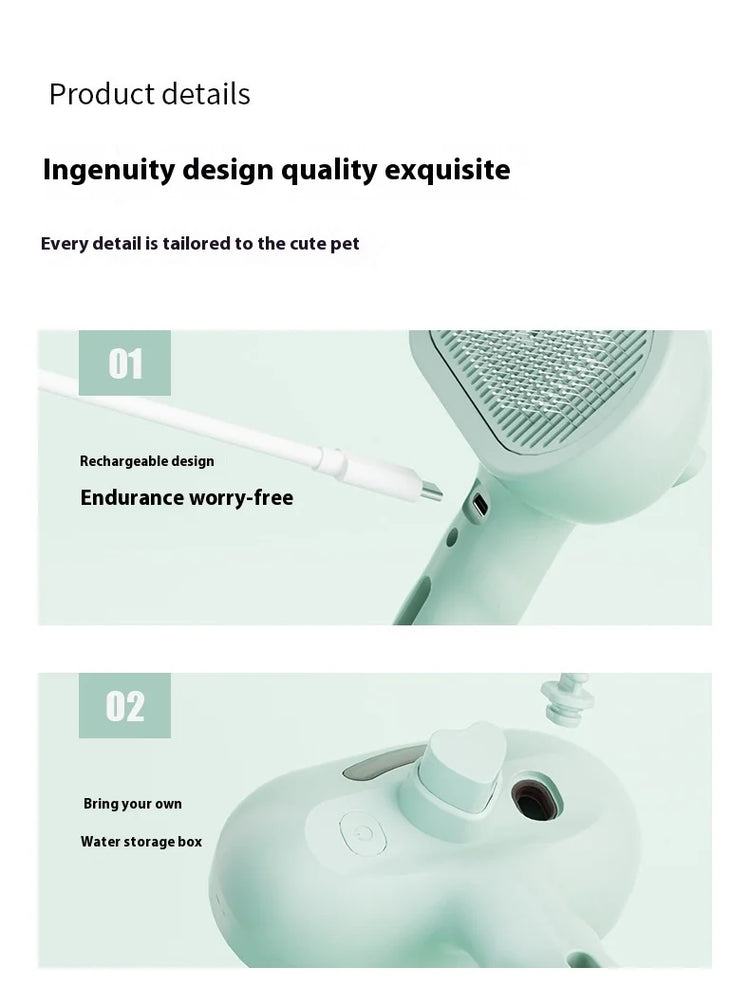 Product details

Ingenuity design quality exquisite

Every detail is tailored to the cute pet

01

Rechargeable design

Endurance worry-free

02

Bring your own

Water storage box